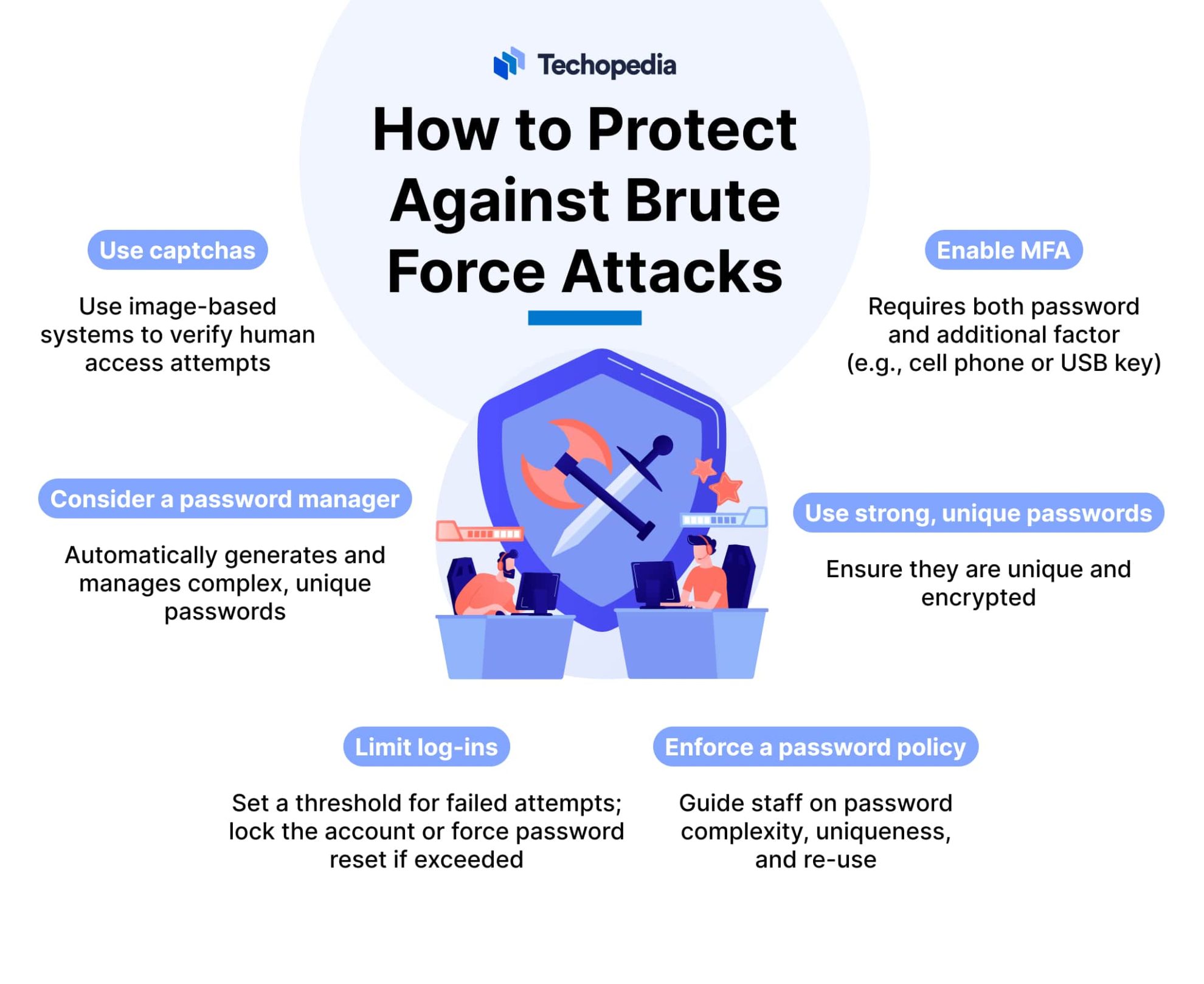 Techopedia

How to Protect Against Brute Force Attacks

Use captchas

Use image-based systems to verify human access attempts

Enable MFA

Requires both password and additional factor (e.g., cell phone or USB key)

Consider a password manager

Automatically generates and manages complex, unique passwords

Use strong, unique passwords

Ensure they are unique and encrypted

Limit log-ins

Set a threshold for failed attempts; lock the account or force password reset if exceeded

Enforce a password policy

Guide staff on password complexity, uniqueness, and re-use